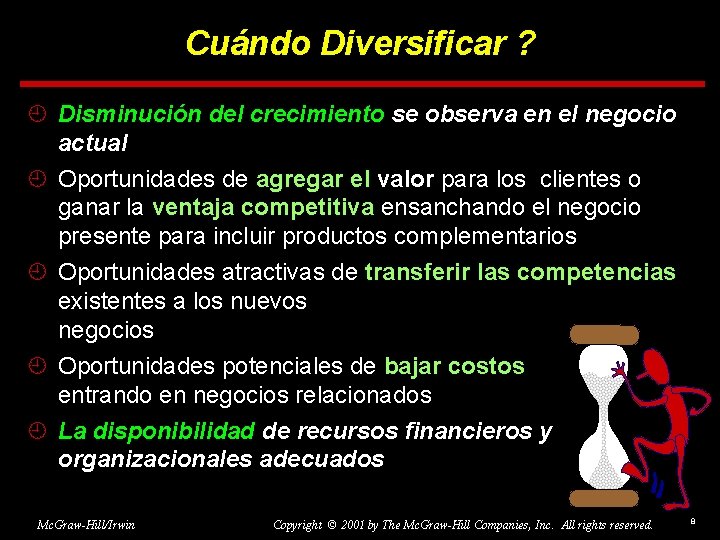 Cuándo Diversificar ?

Disminución del crecimiento se observa en el negocio actual

Oportunidades de agregar el valor para los clientes o ganar la ventaja competitiva ensanchando el negocio presente para incluir productos complementarios

Oportunidades atractivas de transferir las competencias existentes a los nuevos negocios

Oportunidades potenciales de bajar costos entrando en negocios relacionados

La disponibilidad de recursos financieros y organizacionales adecuados

McGraw-Hill/Irwin

Copyright © 2001 by The McGraw-Hill Companies, Inc. All rights reserved.

8